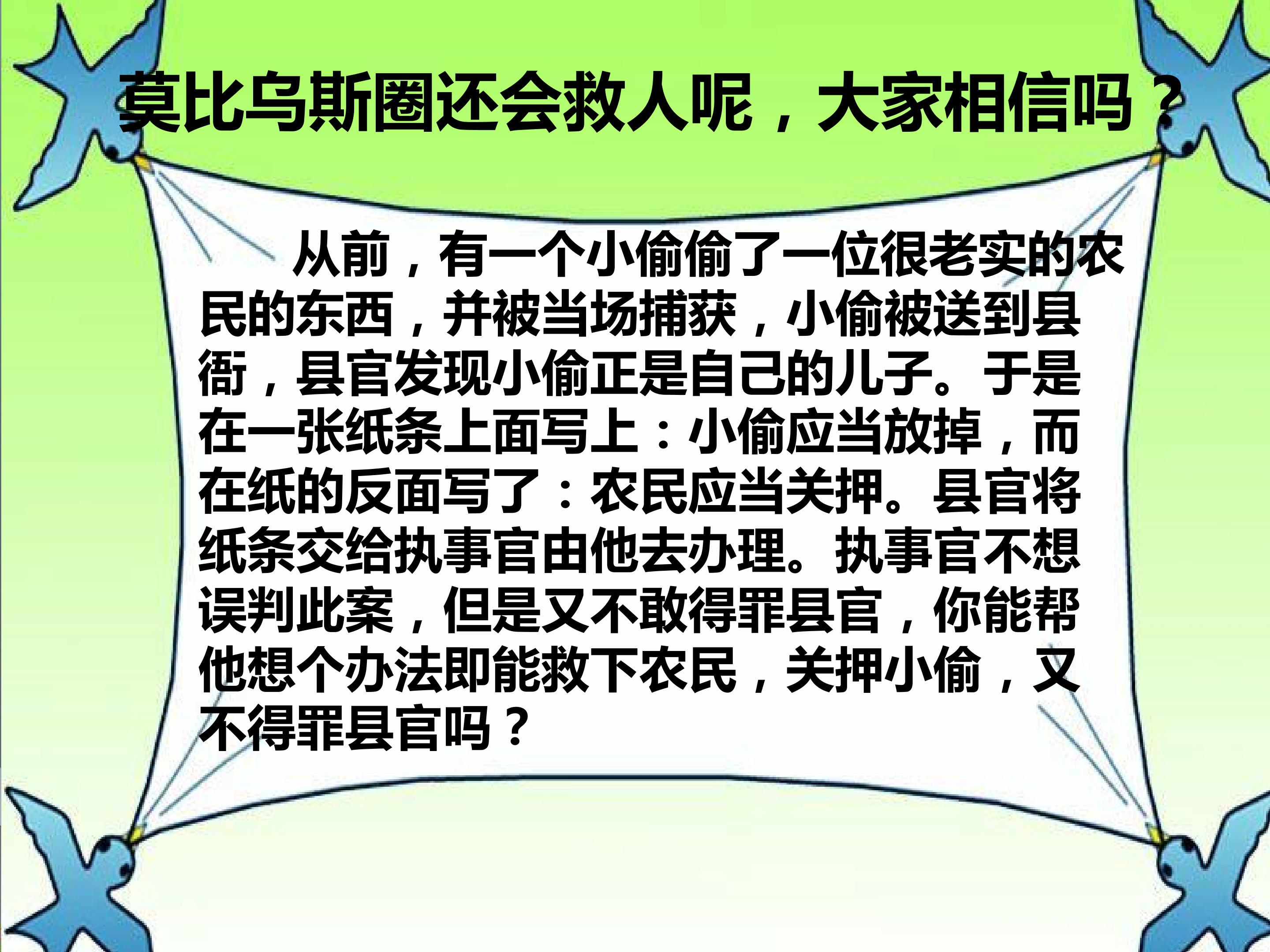 莫比乌斯圈还会救人呢，大家相信吗？

从前，有一个小偷偷了一位很老实的农民的东西，并被当场捕获，小偷被送到县衙，县官发现小偷正是自己的儿子。于是在一张纸条上面写上：小偷应当放掉，而在纸的反面写了：农民应当关押。县官将纸条交给执事官由他去办理。执事官不想误判此案，但是又不敢得罪县官，你能帮他想个办法即能救下农民，关押小偷，又不得罪县官吗？